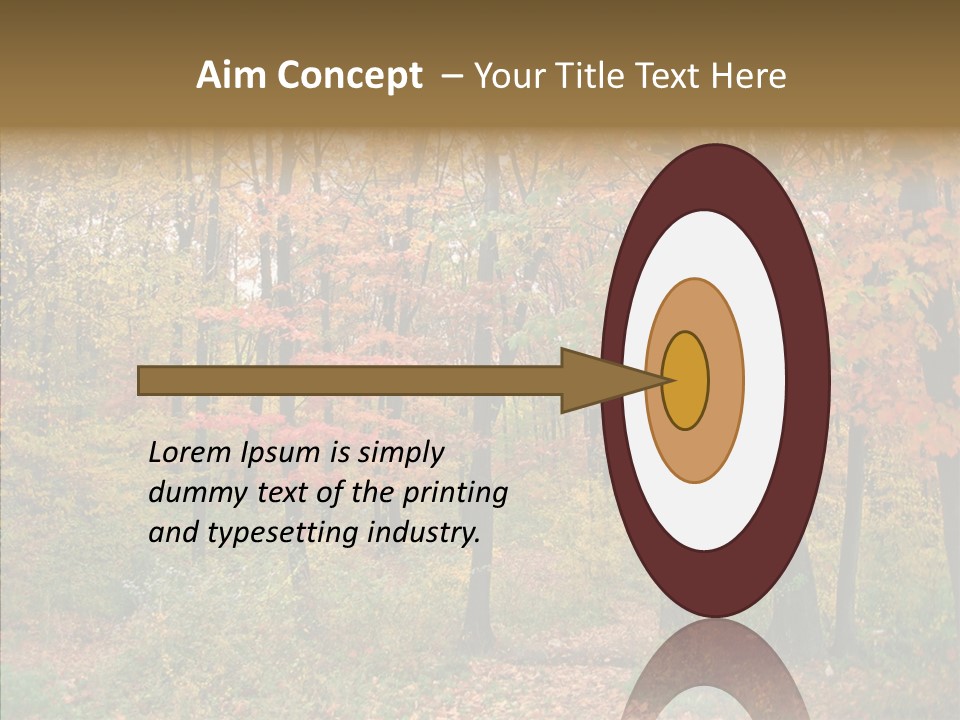 Aim Concept – Your Title Text Here

Lorem Ipsum is simply dummy text of the printing and typesetting industry.